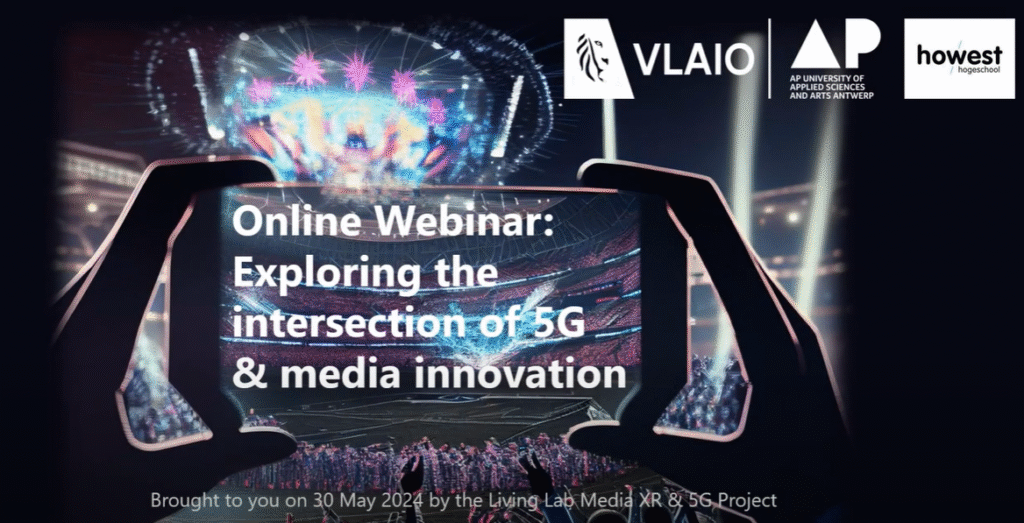 VLAIO

AP
AP UNIVERSITY OF APPLIED SCIENCES AND ARTS ANTWERP

howest
hogeschool

Online Webinar: Exploring the intersection of 5G & media innovation

Brought to you on 30 May 2024 by the Living Lab Media XR & 5G Project